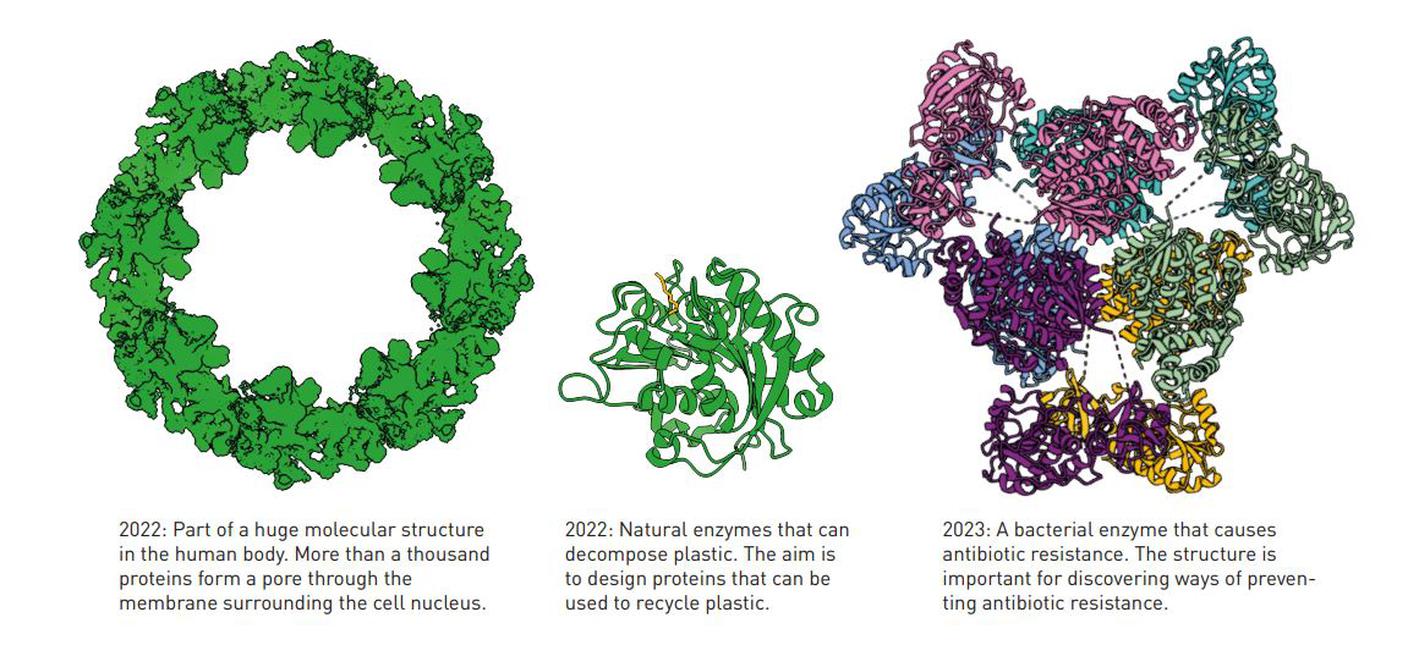 2022: Part of a huge molecular structure in the human body. More than a thousand proteins form a pore through the membrane surrounding the cell nucleus.

2022: Natural enzymes that can decompose plastic. The aim is to design proteins that can be used to recycle plastic.

2023: A bacterial enzyme that causes antibiotic resistance. The structure is important for discovering ways of preventing antibiotic resistance.